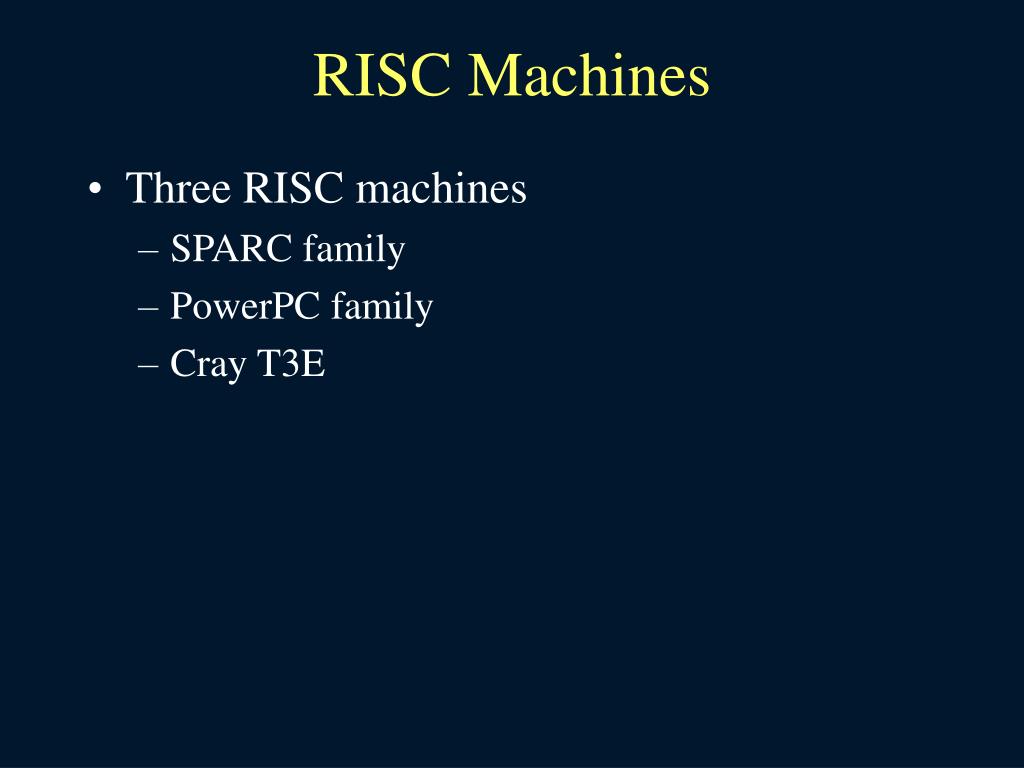 RISC Machines

• Three RISC machines
– SPARC family
– PowerPC family
– Cray T3E